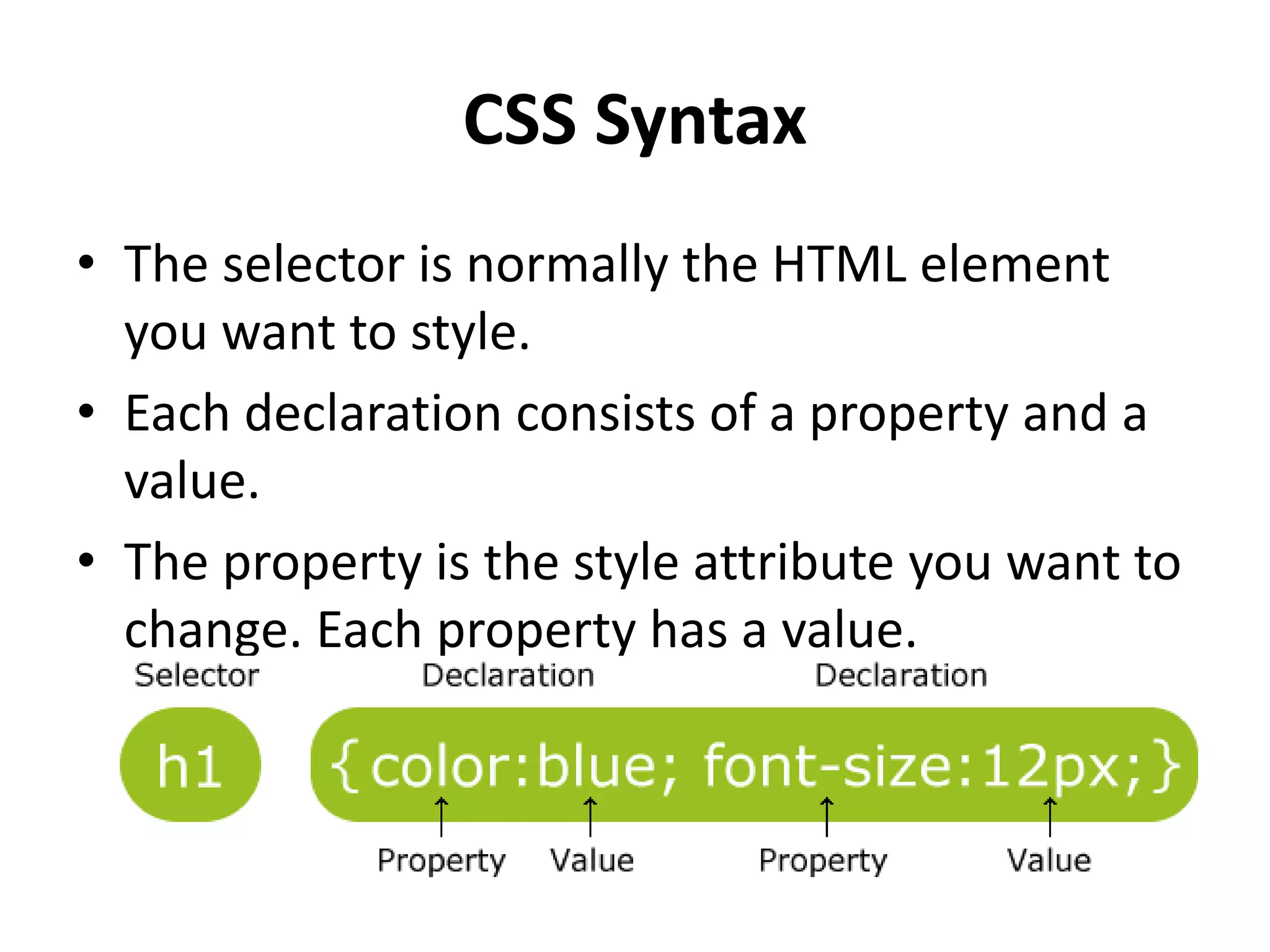 CSS Syntax

• The selector is normally the HTML element you want to style.

• Each declaration consists of a property and a value.

• The property is the style attribute you want to change. Each property has a value.

Selector Declaration Declaration

h1 {color:blue; font-size:12px;}

Property Value Property Value